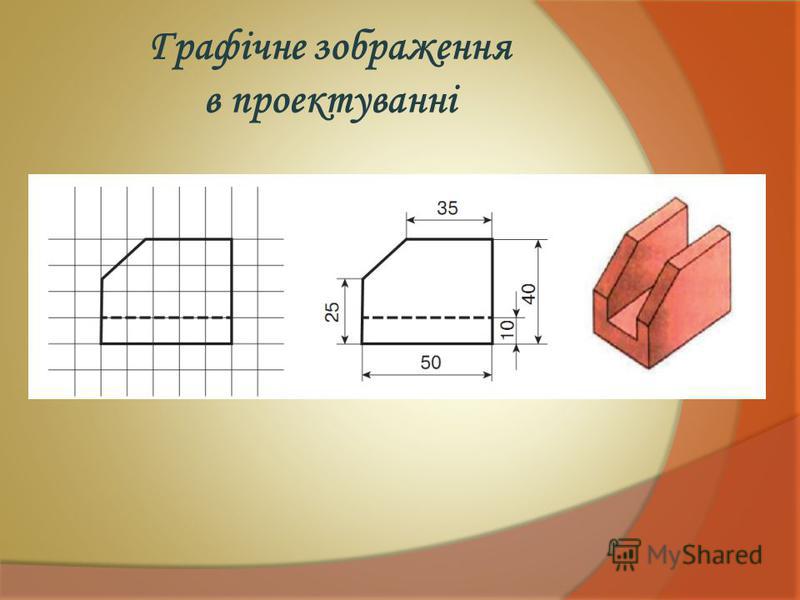 Графічне зображення в проектуванні

35

25

40

10

50

MyShared